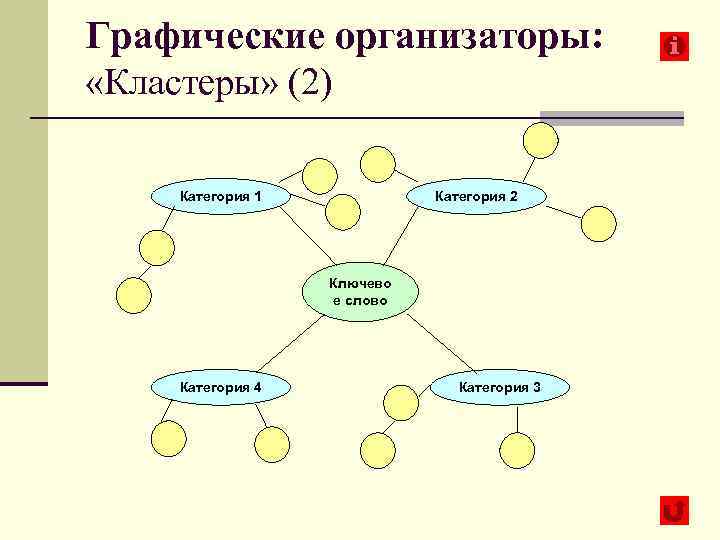 Графические организаторы: «Кластеры» (2)

i

Категория 1

Категория 2

Ключево
е слово

Категория 4

Категория 3